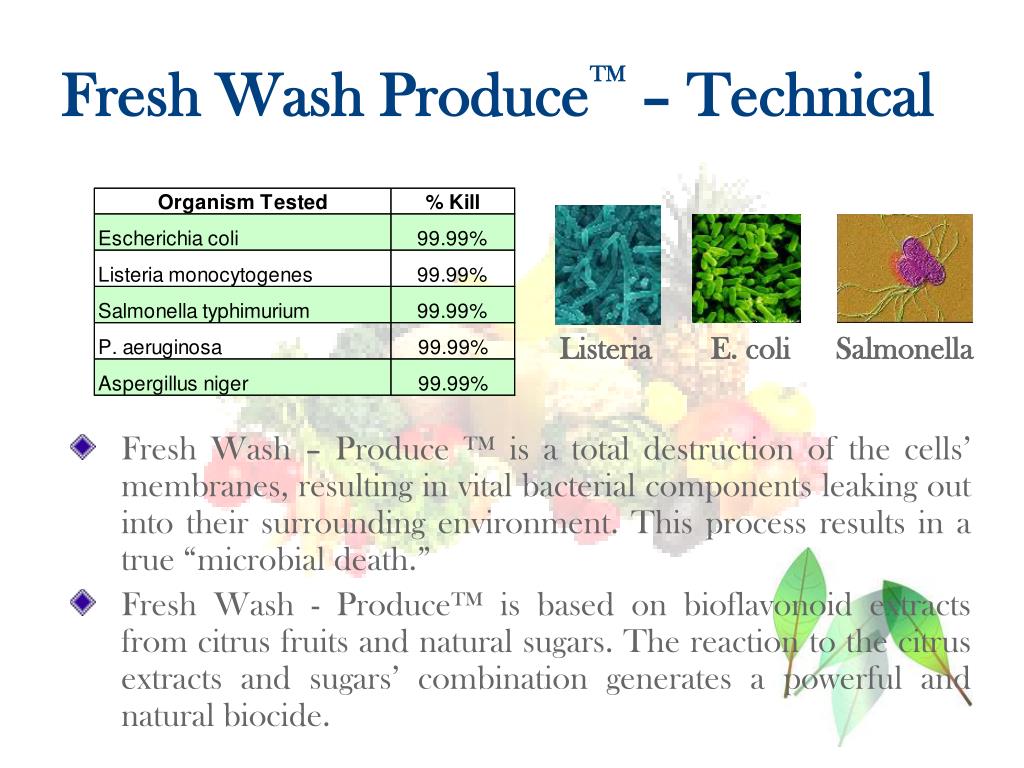 Fresh Wash Produce™ – Technical

| Organism Tested | % Kill |
|---|---|
| Escherichia coli | 99.99% |
| Listeria monocytogenes | 99.99% |
| Salmonella typhimurium | 99.99% |
| P. aeruginosa | 99.99% |
| Aspergillus niger | 99.99% |

Listeria E. coli Salmonella

Fresh Wash – Produce ™ is a total destruction of the cells' membranes, resulting in vital bacterial components leaking out into their surrounding environment. This process results in a true "microbial death."

Fresh Wash - Produce™ is based on bioflavonoid extracts from citrus fruits and natural sugars. The reaction to the citrus extracts and sugars' combination generates a powerful and natural biocide.